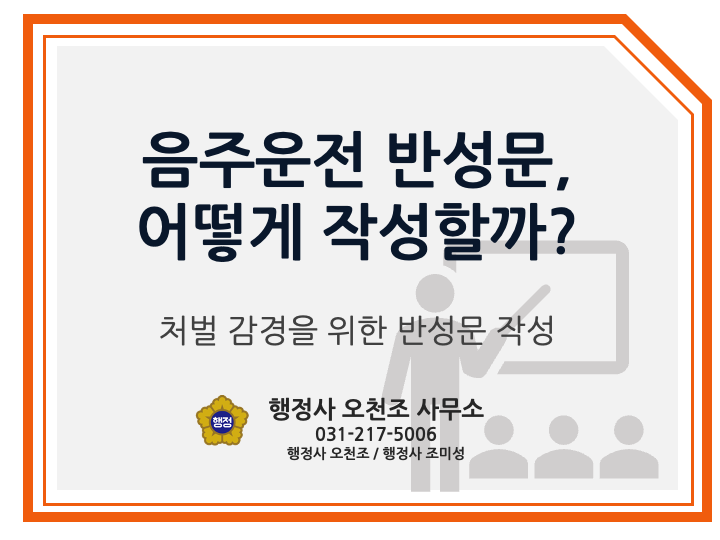 음주운전 반성문,
어떻게 작성할까?

처벌 감경을 위한 반성문 작성

행정

행정사 오천조 사무소
031-217-5006
행정사 오천조 / 행정사 조미성